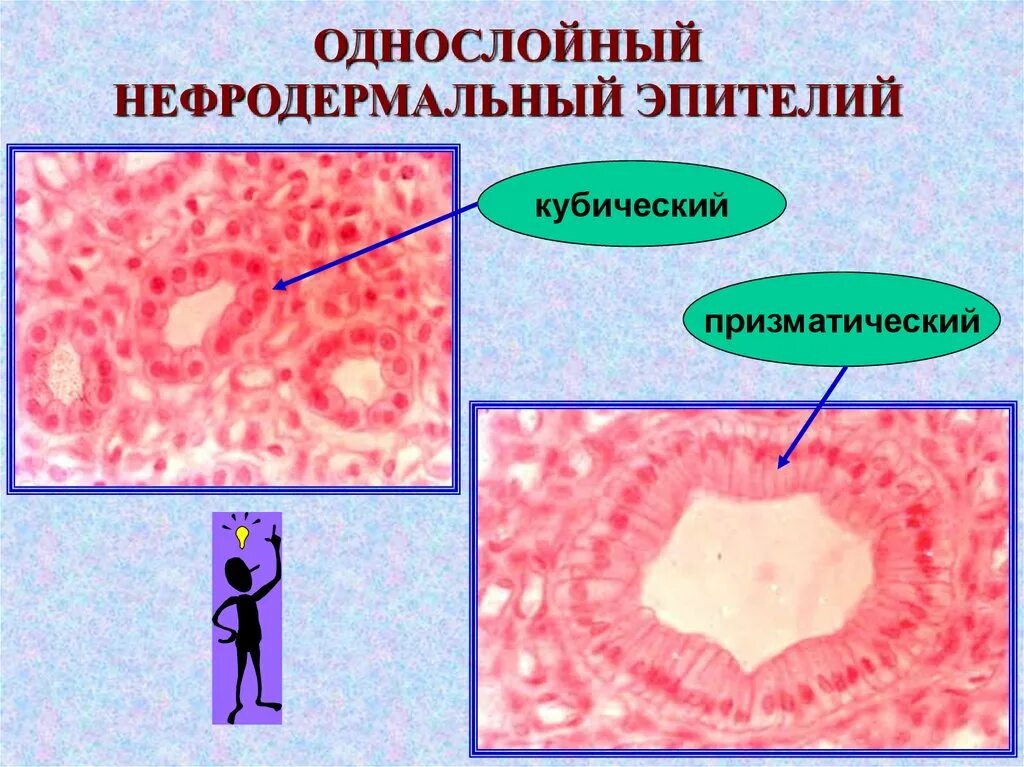 ОДНОСЛОЙНЫЙ НЕФРОДЕРМАЛЬНЫЙ ЭПИТЕЛИЙ

кубический

призматический